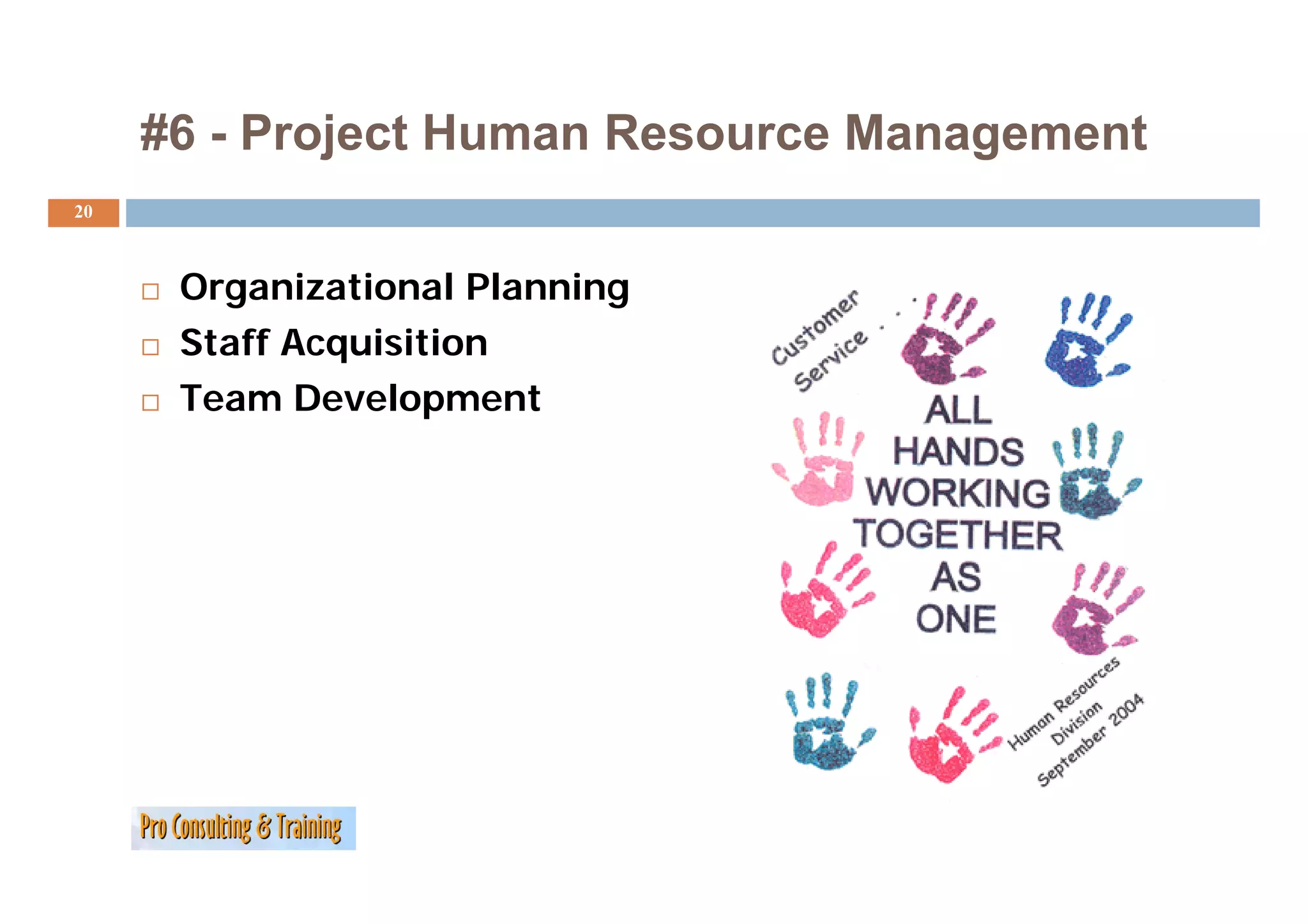 #6 - Project Human Resource Management

20

□ Organizational Planning
□ Staff Acquisition
□ Team Development

Customer Service . . .

ALL HANDS WORKING TOGETHER AS ONE

Human Resources Division September 2004

Pro Consulting & Training